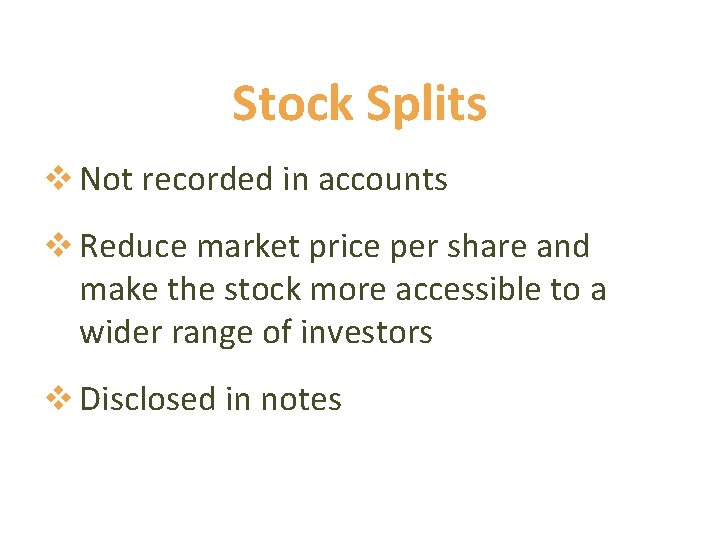 Stock Splits

❖ Not recorded in accounts

❖ Reduce market price per share and make the stock more accessible to a wider range of investors

❖ Disclosed in notes